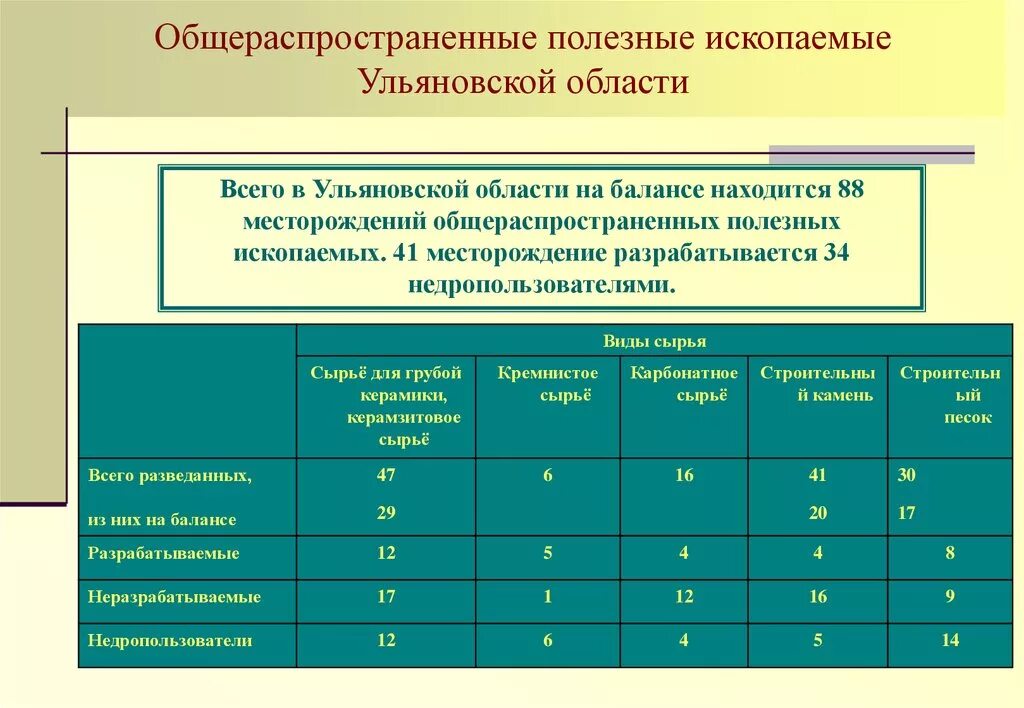 Общераспространенные полезные ископаемые Ульяновской области

Всего в Ульяновской области на балансе находится 88 месторождений общераспространенных полезных ископаемых. 41 месторождение разрабатывается 34 недропользователями.

| | Виды сырья | | | | |
|---|---|---|---|---|---|
| | Сырьё для грубой керамики, керамзитовое сырьё | Кремнистое сырьё | Карбонатное сырьё | Строительный камень | Строительный песок |
| Всего разведанных, из них на балансе | 47 29 | 6 | 16 | 41 20 | 30 17 |
| Разрабатываемые | 12 | 5 | 4 | 4 | 8 |
| Неразрабатываемые | 17 | 1 | 12 | 16 | 9 |
| Недропользователи | 12 | 6 | 4 | 5 | 14 |